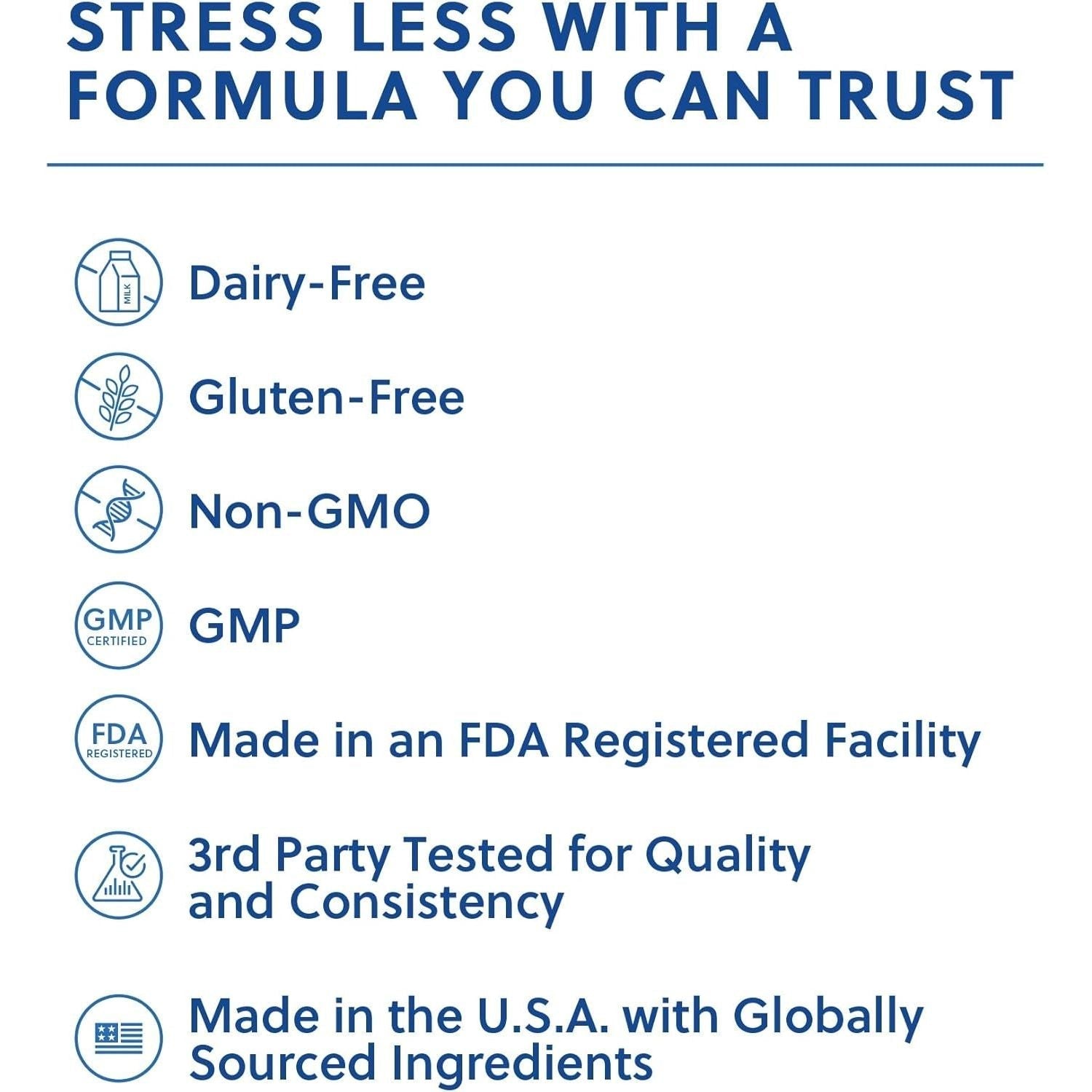 STRESS LESS WITH A FORMULA YOU CAN TRUST

MILK

Dairy-Free

Gluten-Free

Non-GMO

GMP CERTIFIED

GMP

FDA REGISTERED

Made in an FDA Registered Facility

3rd Party Tested for Quality and Consistency

Made in the U.S.A. with Globally Sourced Ingredients